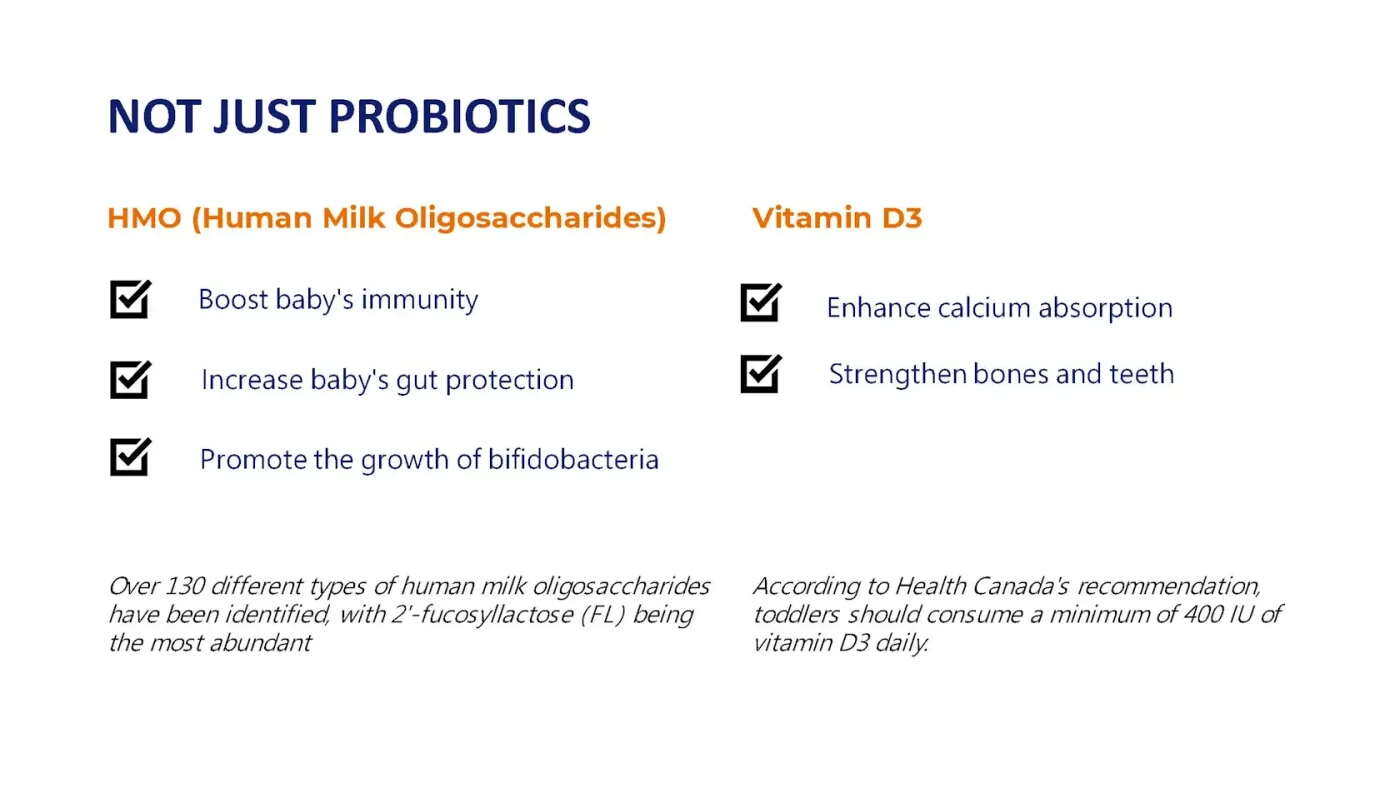 NOT JUST PROBIOTICS

HMO (Human Milk Oligosaccharides)

Boost baby's immunity

Increase baby's gut protection

Promote the growth of bifidobacteria

Over 130 different types of human milk oligosaccharides have been identified, with 2'-fucosyllactose (FL) being the most abundant

Vitamin D3

Enhance calcium absorption

Strengthen bones and teeth

According to Health Canada's recommendation, toddlers should consume a minimum of 400 IU of vitamin D3 daily.